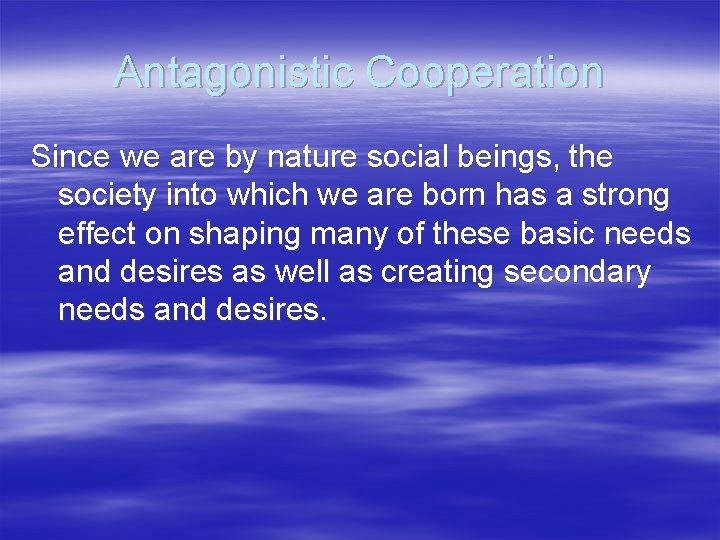 Antagonistic Cooperation

Since we are by nature social beings, the society into which we are born has a strong effect on shaping many of these basic needs and desires as well as creating secondary needs and desires.